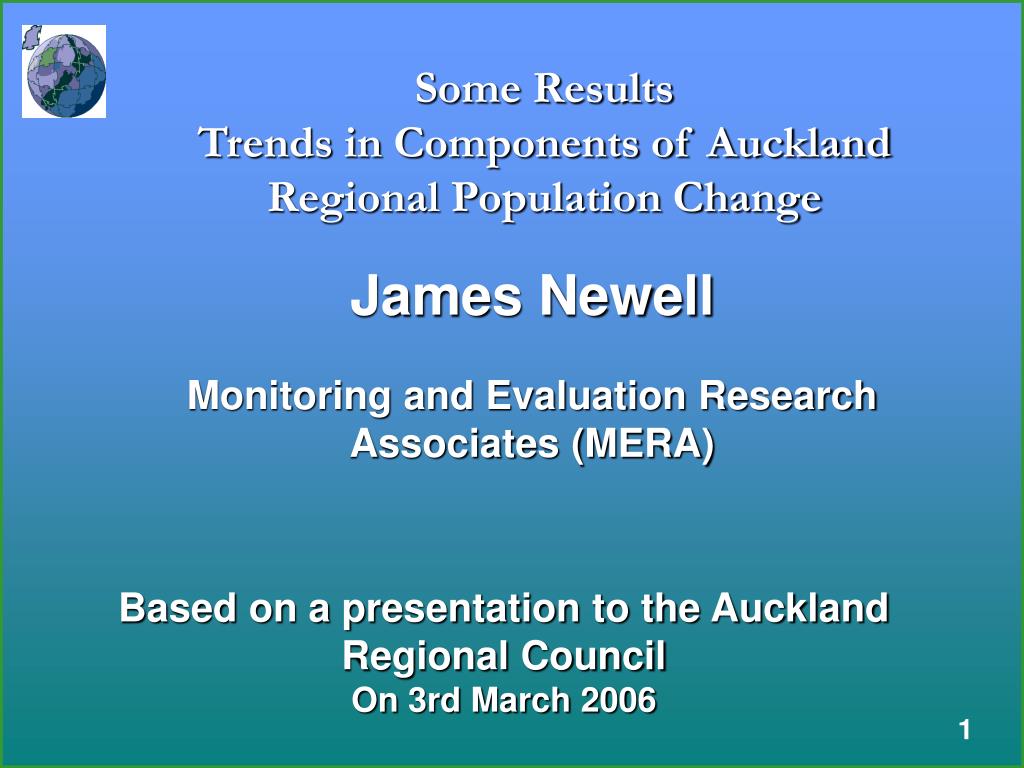 Some Results
Trends in Components of Auckland Regional Population Change

James Newell

Monitoring and Evaluation Research Associates (MERA)

Based on a presentation to the Auckland Regional Council
On 3rd March 2006

1